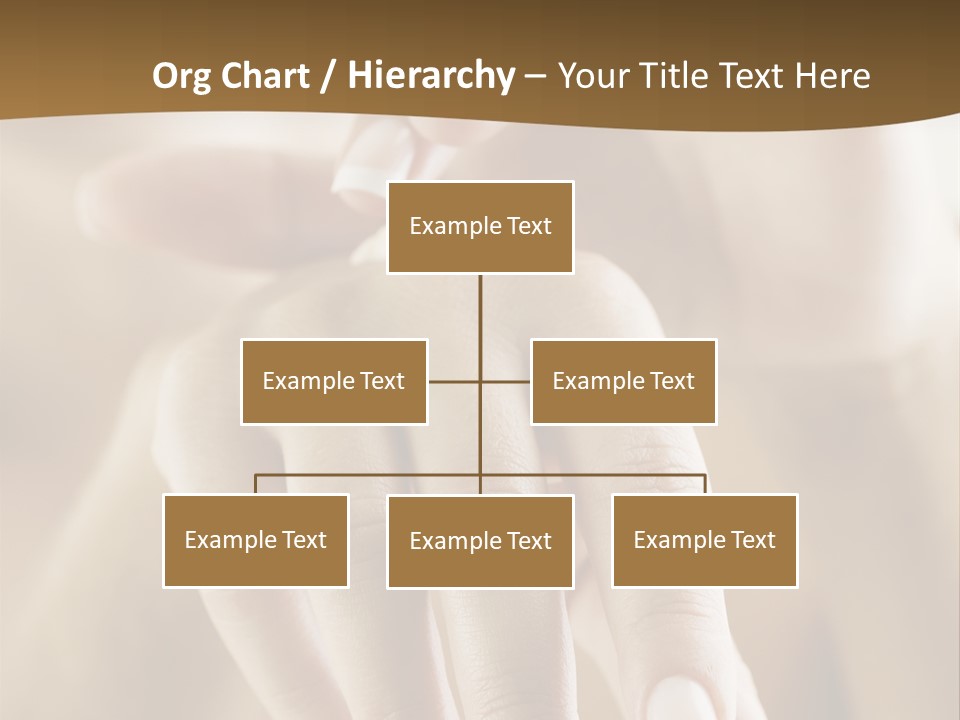 Org Chart / Hierarchy – Your Title Text Here

Example Text

Example Text

Example Text

Example Text

Example Text

Example Text